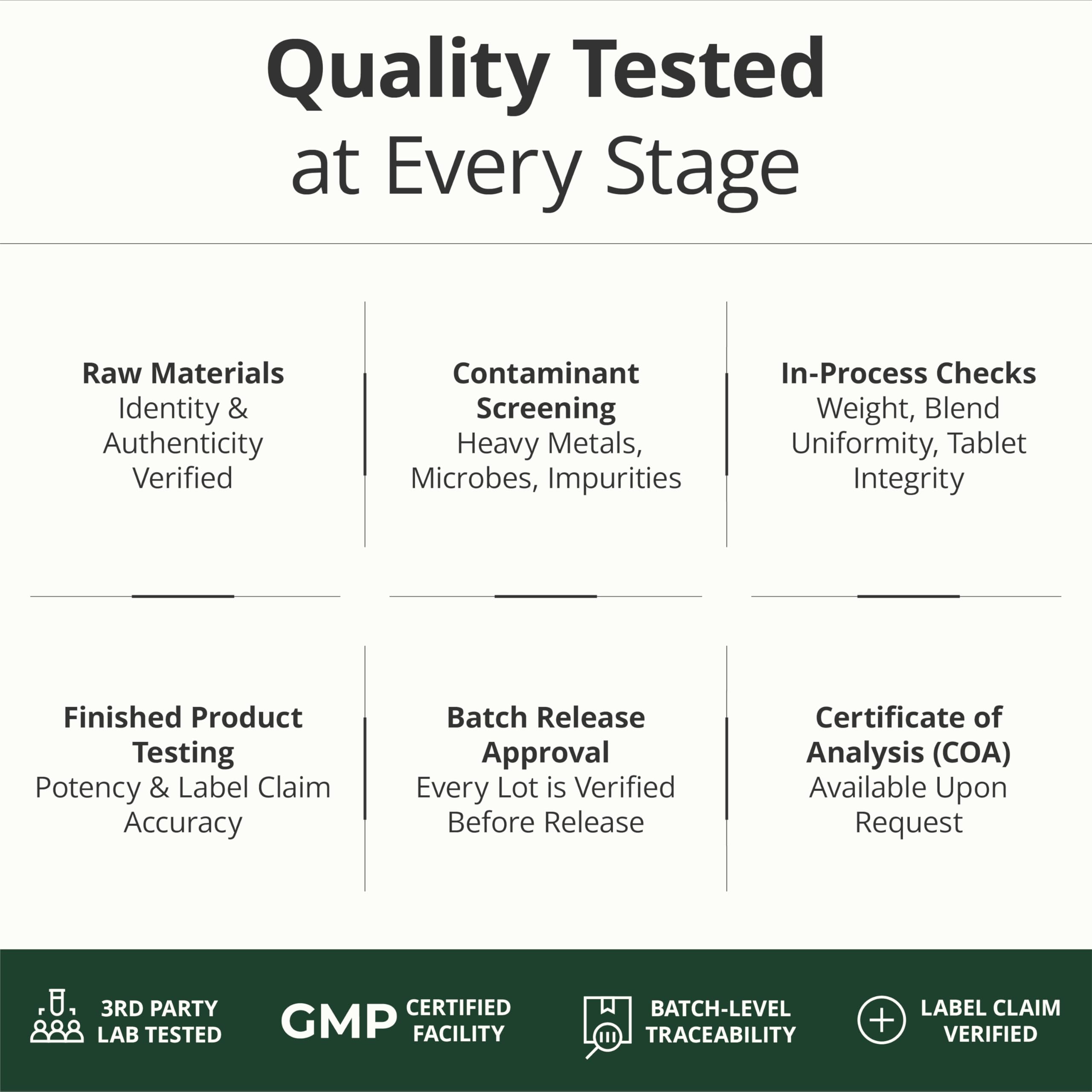 Quality Tested
at Every Stage

Raw Materials
Identity & Authenticity Verified

Contaminant Screening
Heavy Metals, Microbes, Impurities

In-Process Checks
Weight, Blend Uniformity, Tablet Integrity

Finished Product Testing
Potency & Label Claim Accuracy

Batch Release Approval
Every Lot is Verified Before Release

Certificate of Analysis (COA)
Available Upon Request

3RD PARTY LAB TESTED

GMP CERTIFIED FACILITY

BATCH-LEVEL TRACEABILITY

LABEL CLAIM VERIFIED